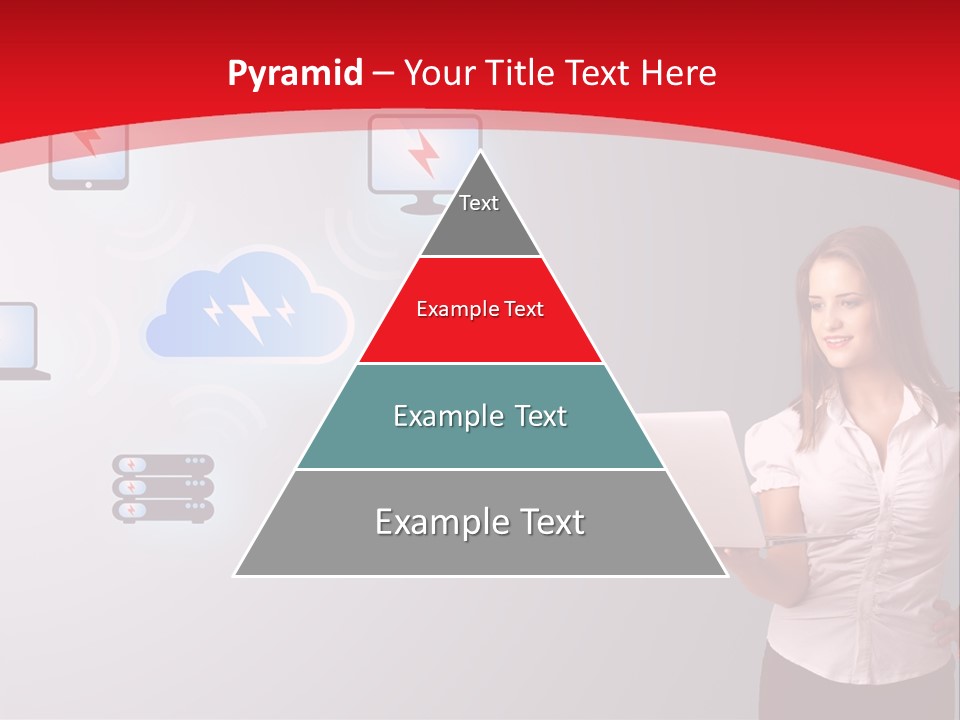 Pyramid – Your Title Text Here

Text

Example Text

Example Text

Example Text